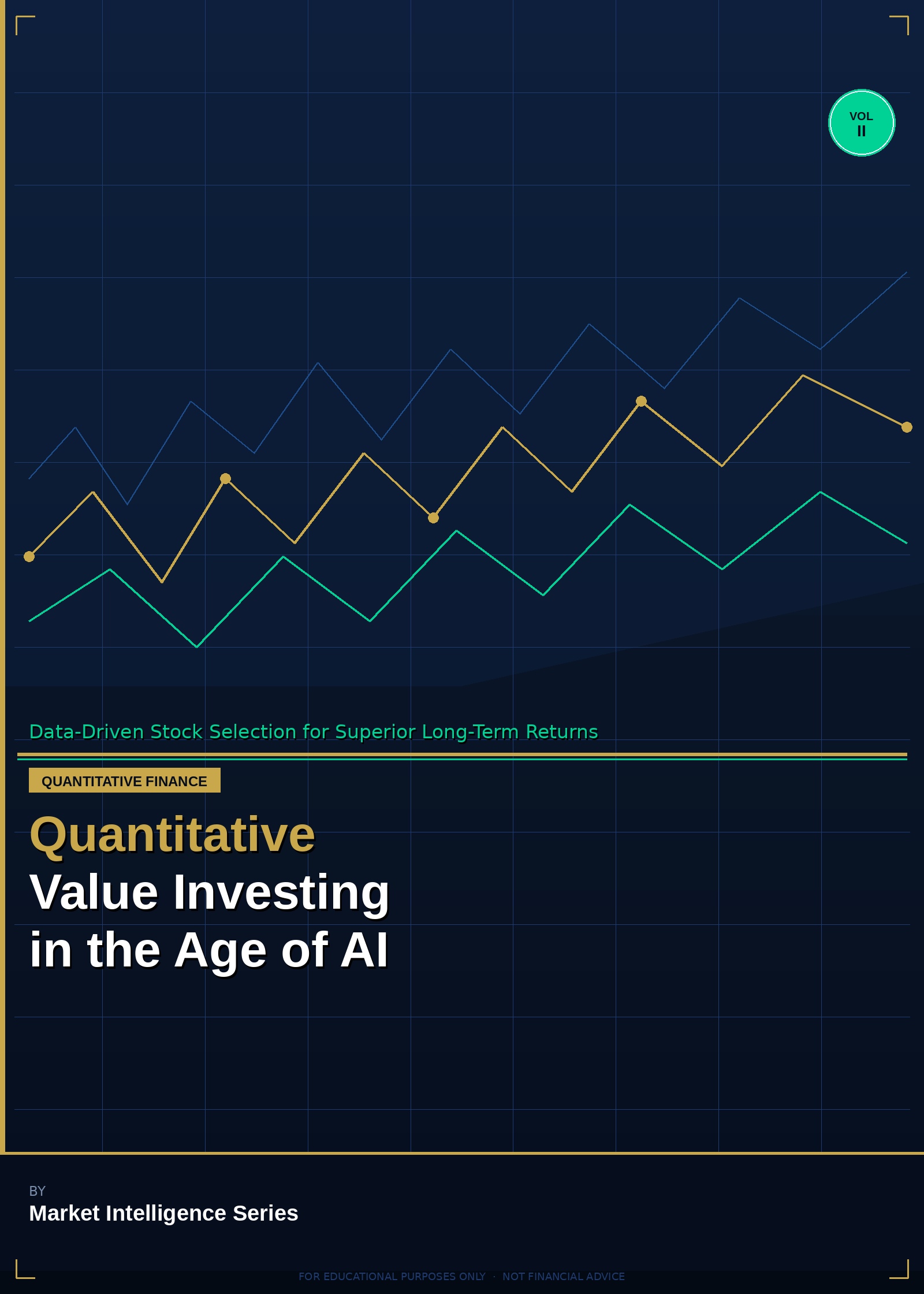 VOL
II

Data-Driven Stock Selection for Superior Long-Term Returns

QUANTITATIVE FINANCE

Quantitative
Value Investing
in the Age of AI

BY
Market Intelligence Series

FOR EDUCATIONAL PURPOSES ONLY · NOT FINANCIAL ADVICE